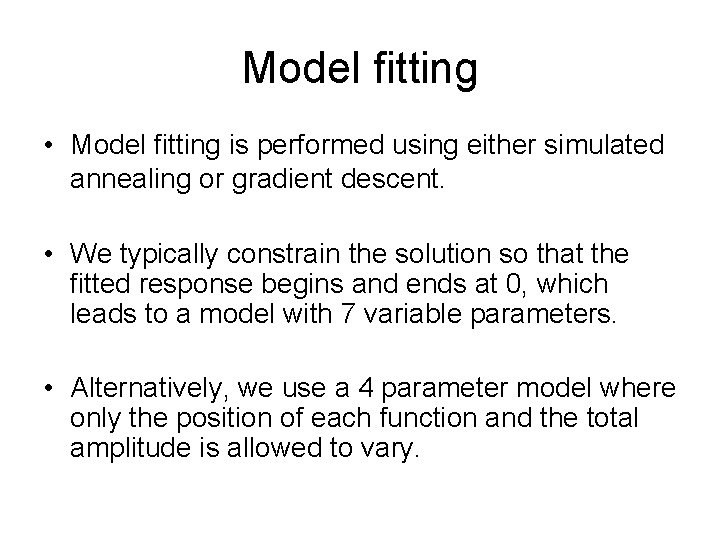 Model fitting

• Model fitting is performed using either simulated annealing or gradient descent.

• We typically constrain the solution so that the fitted response begins and ends at 0, which leads to a model with 7 variable parameters.

• Alternatively, we use a 4 parameter model where only the position of each function and the total amplitude is allowed to vary.